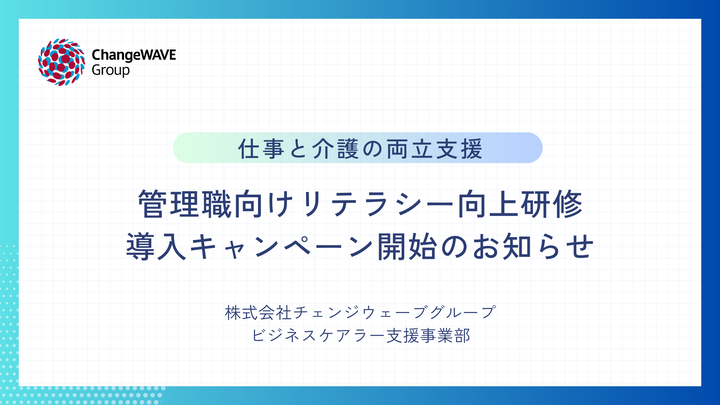 ChangeWAVE Group

仕事と介護の両立支援

管理職向けリテラシー向上研修
導入キャンペーン開始のお知らせ

株式会社チェンジウェーブグループ
ビジネスケアラー支援事業部